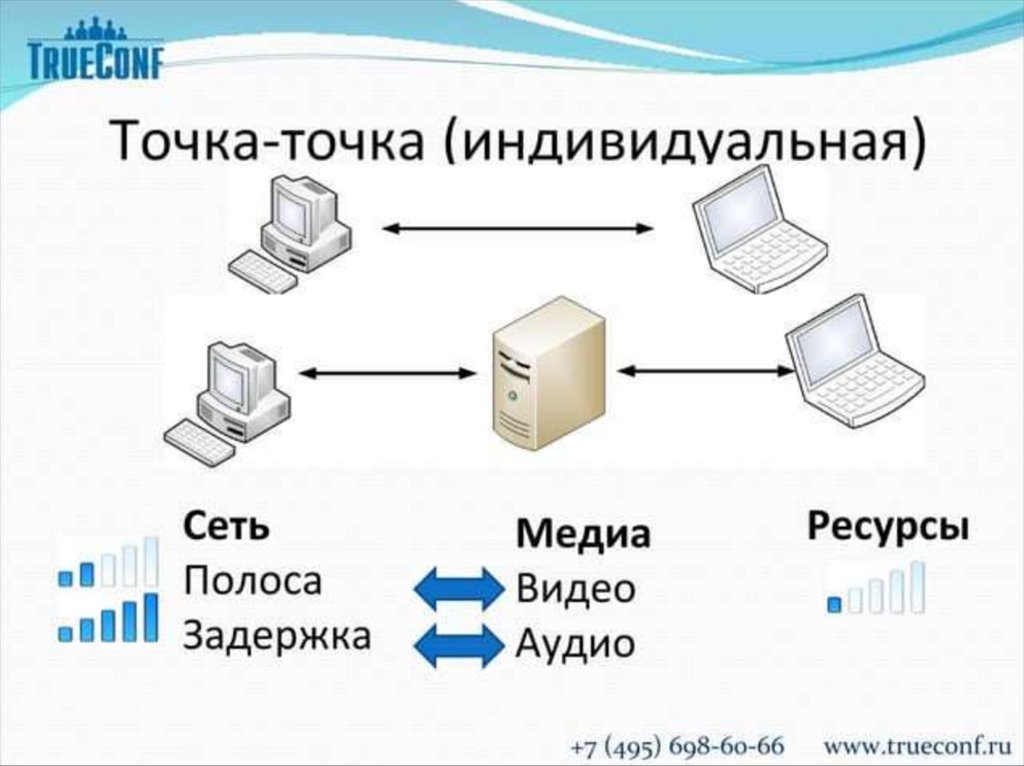 TRUECONF

Точка-точка (индивидуальная)

Сеть
Полоса
Задержка

Медиа
Видео
Аудио

Ресурсы

+7 (495) 698-60-66 www.trueconf.ru